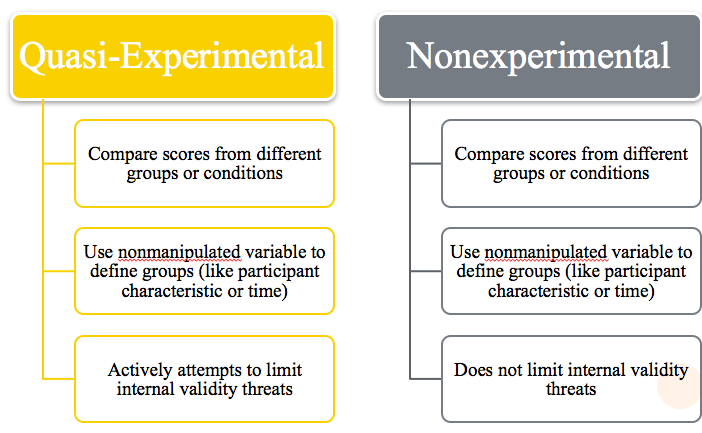 Quasi-Experimental

Compare scores from different groups or conditions

Use nonmanipulated variable to define groups (like participant characteristic or time)

Actively attempts to limit internal validity threats

Nonexperimental

Compare scores from different groups or conditions

Use nonmanipulated variable to define groups (like participant characteristic or time)

Does not limit internal validity threats